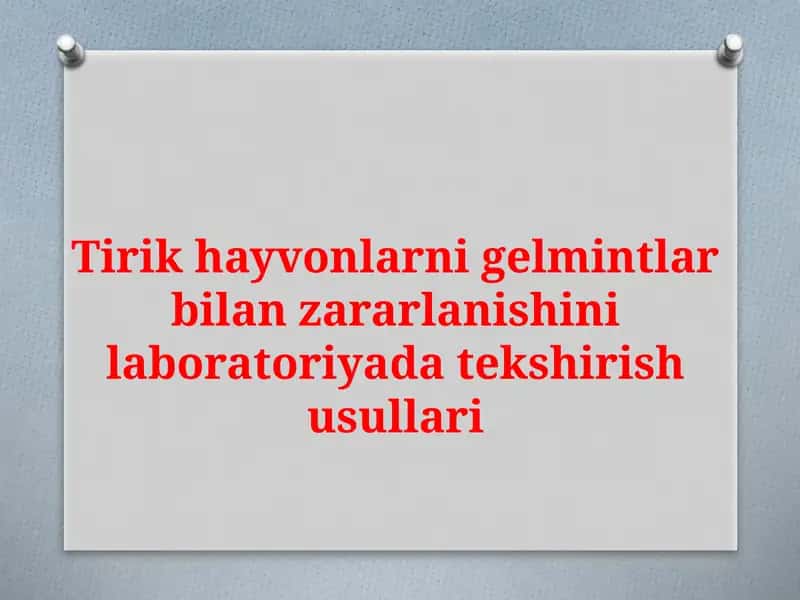 Tirik hayvonlarni gelmintlar bilan zararlanishini laboratoriyada tekshirish usullari